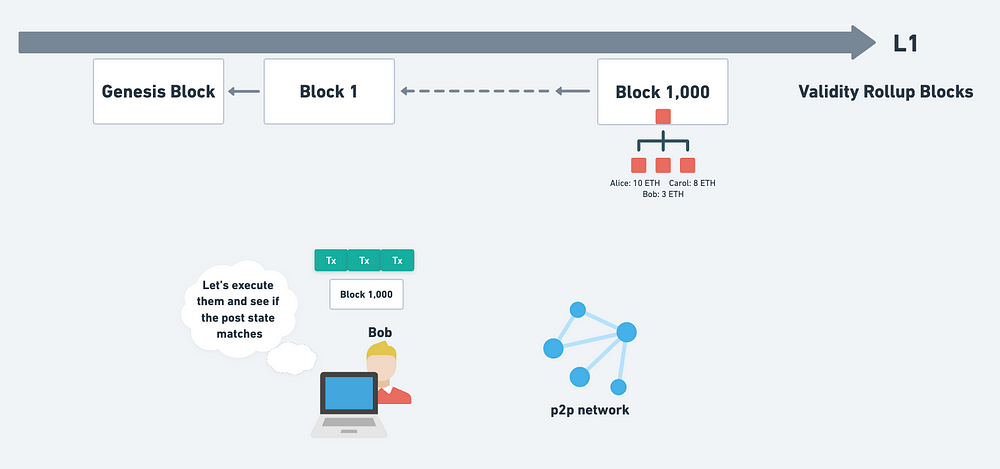 L1

Genesis Block

Block 1

Block 1,000

Validity Rollup Blocks

Alice: 10 ETH Carol: 8 ETH
Bob: 3 ETH

Tx Tx Tx

Block 1,000

Let's execute them and see if the post state matches

Bob

p2p network